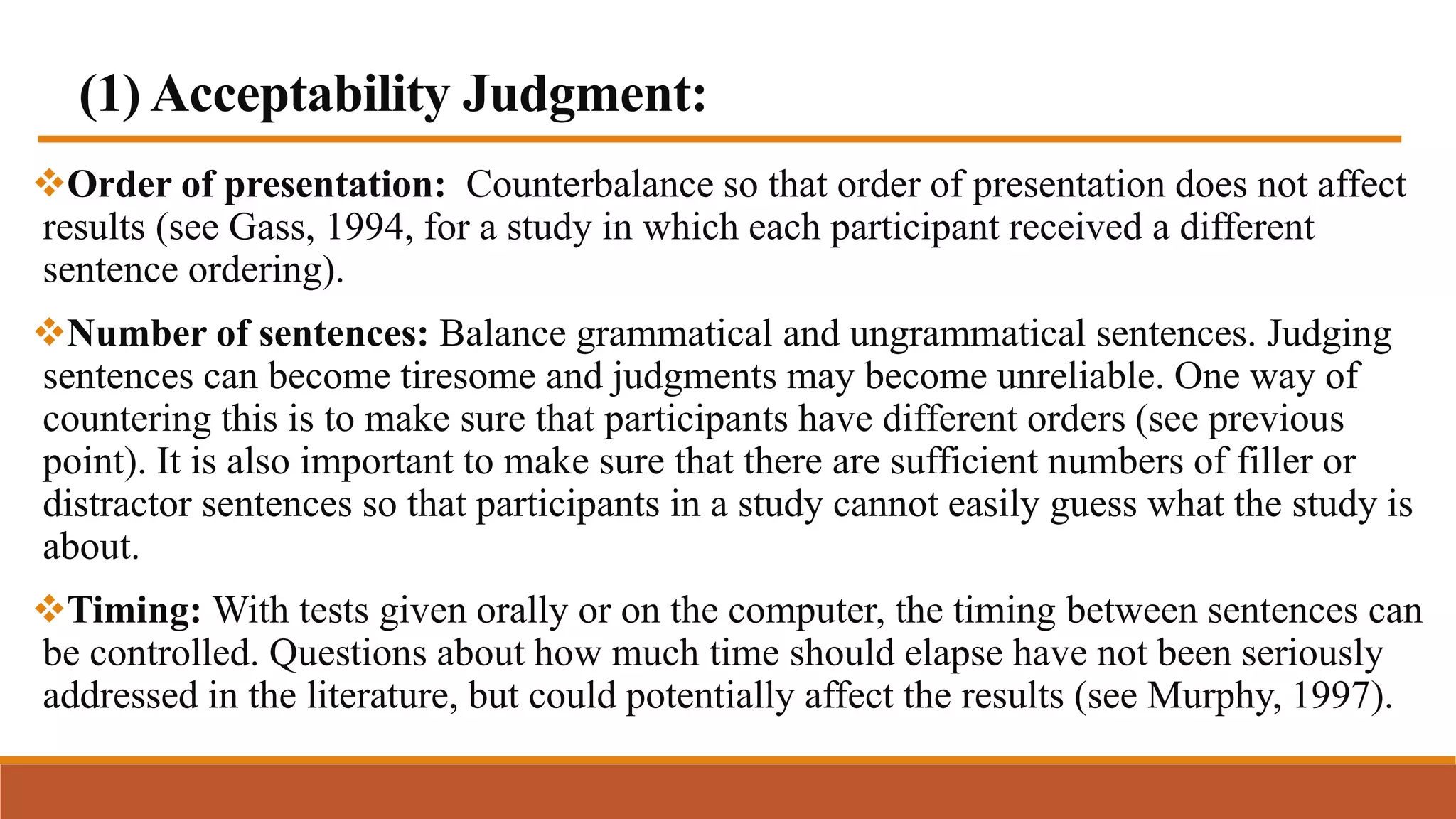 (1) Acceptability Judgment:

❖Order of presentation: Counterbalance so that order of presentation does not affect results (see Gass, 1994, for a study in which each participant received a different sentence ordering).

❖Number of sentences: Balance grammatical and ungrammatical sentences. Judging sentences can become tiresome and judgments may become unreliable. One way of countering this is to make sure that participants have different orders (see previous point). It is also important to make sure that there are sufficient numbers of filler or distractor sentences so that participants in a study cannot easily guess what the study is about.

❖Timing: With tests given orally or on the computer, the timing between sentences can be controlled. Questions about how much time should elapse have not been seriously addressed in the literature, but could potentially affect the results (see Murphy, 1997).